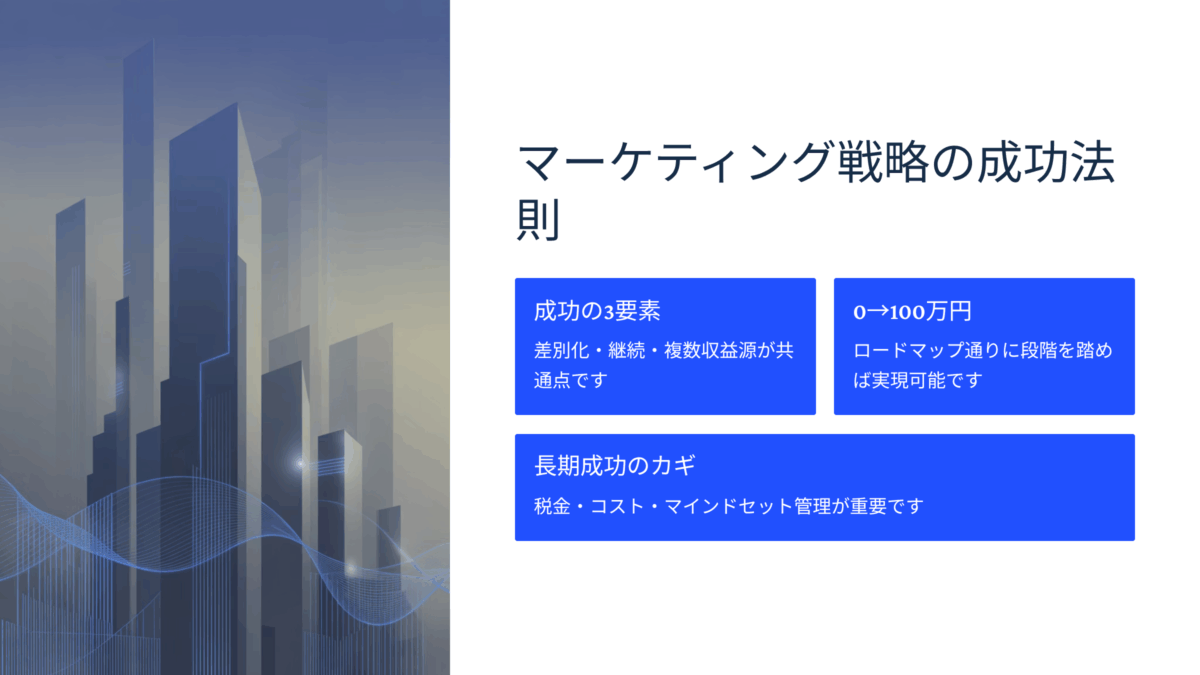 マーケティング戦略の成功法則

成功の3要素

差別化・継続・複数収益源が共通点です

0→100万円

ロードマップ通りに段階を踏めば実現可能です

長期成功のカギ

税金・コスト・マインドセット管理が重要です